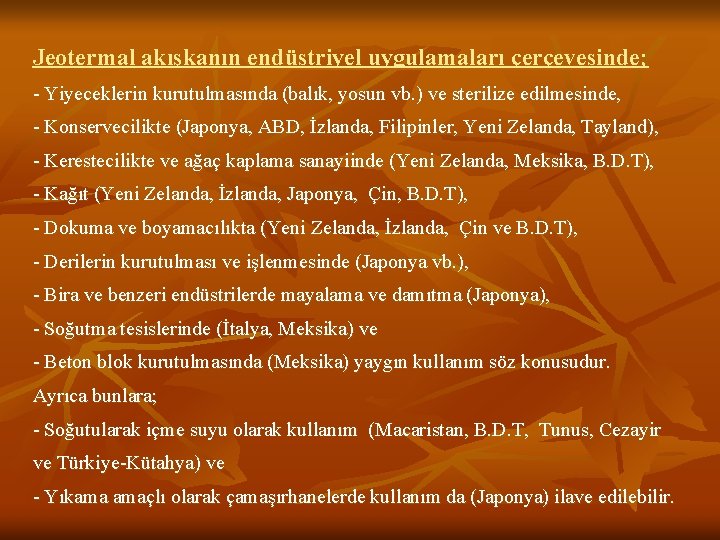 Jeotermal akışkanın endüstriyel uygulamaları çerçevesinde;

- Yiyeceklerin kurutulmasında (balık, yosun vb.) ve sterilize edilmesinde,
- Konservecilikte (Japonya, ABD, İzlanda, Filipinler, Yeni Zelanda, Tayland),
- Kerestecilikte ve ağaç kaplama sanayiinde (Yeni Zelanda, Meksika, B.D.T),
- Kağıt (Yeni Zelanda, İzlanda, Japonya, Çin, B.D.T),
- Dokuma ve boyamacılıkta (Yeni Zelanda, İzlanda, Çin ve B.D.T),
- Derilerin kurutulması ve işlenmesinde (Japonya vb.),
- Bira ve benzeri endüstrilerde mayalama ve damıtma (Japonya),
- Soğutma tesislerinde (İtalya, Meksika) ve
- Beton blok kurutulmasında (Meksika) yaygın kullanım söz konusudur.

Ayrıca bunlara;
- Soğutularak içme suyu olarak kullanım (Macaristan, B.D.T, Tunus, Cezayir ve Türkiye-Kütahya) ve
- Yıkama amaçlı olarak çamaşırhanelerde kullanım da (Japonya) ilave edilebilir.